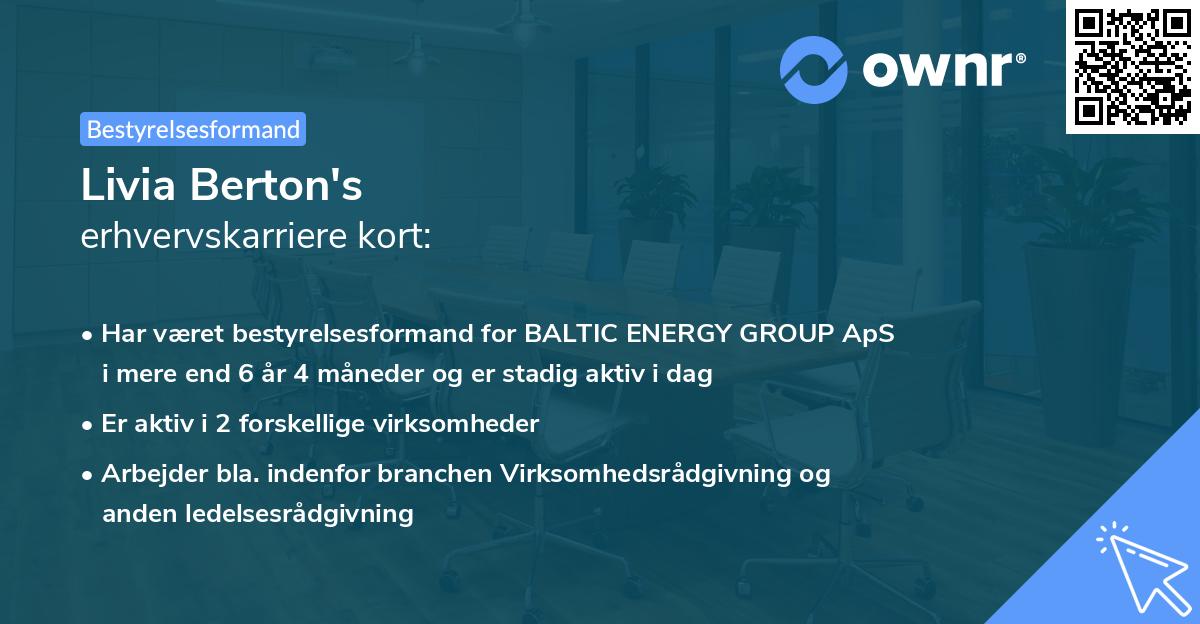 ownr®

Bestyrelsesformand

Livia Berton's
erhvervskarriere kort:

• Har været bestyrelsesformand for BALTIC ENERGY GROUP ApS i mere end 6 år 4 måneder og er stadig aktiv i dag
• Er aktiv i 2 forskellige virksomheder
• Arbejder bla. indenfor branchen Virksomhedsrådgivning og anden ledelsesrådgivning